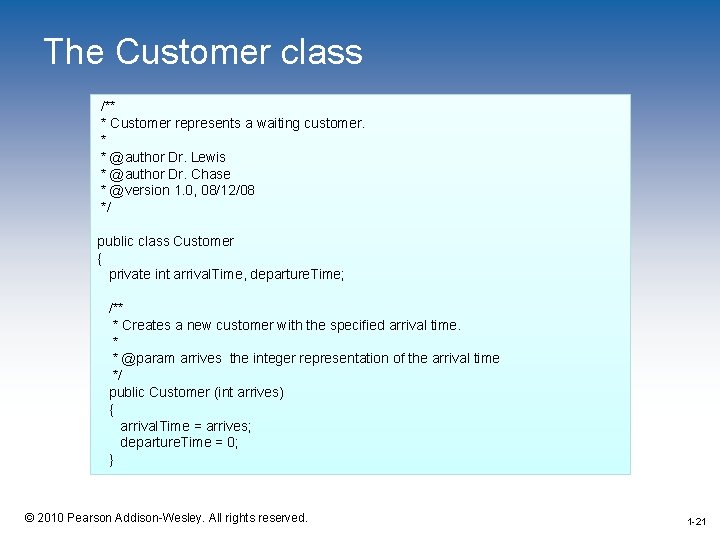 The Customer class

/**
* Customer represents a waiting customer.
*
* @author Dr. Lewis
* @author Dr. Chase
* @version 1.0, 08/12/08
*/

public class Customer
{
private int arrivalTime, departureTime;

/**
* Creates a new customer with the specified arrival time.
*
* @param arrives the integer representation of the arrival time
*/
public Customer (int arrives)
{
arrivalTime = arrives;
departureTime = 0;
}

© 2010 Pearson Addison-Wesley. All rights reserved.

1-21